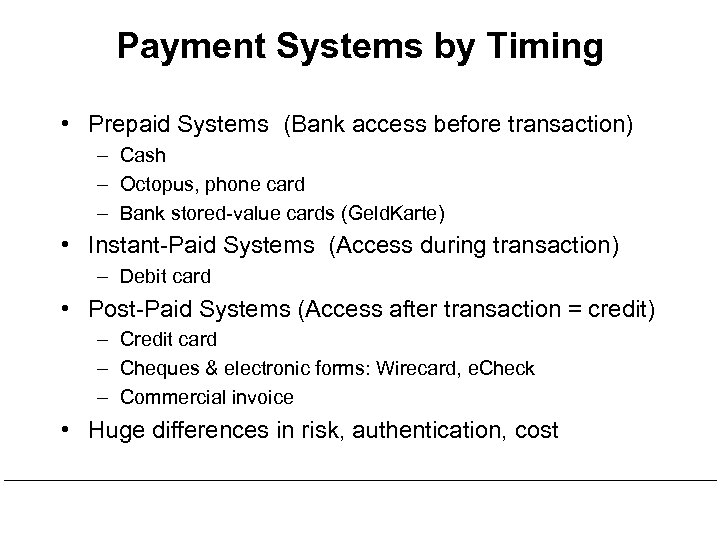 Payment Systems by Timing

• Prepaid Systems (Bank access before transaction)
– Cash
– Octopus, phone card
– Bank stored-value cards (GeldKarte)

• Instant-Paid Systems (Access during transaction)
– Debit card

• Post-Paid Systems (Access after transaction = credit)
– Credit card
– Cheques & electronic forms: Wirecard, eCheck
– Commercial invoice

• Huge differences in risk, authentication, cost